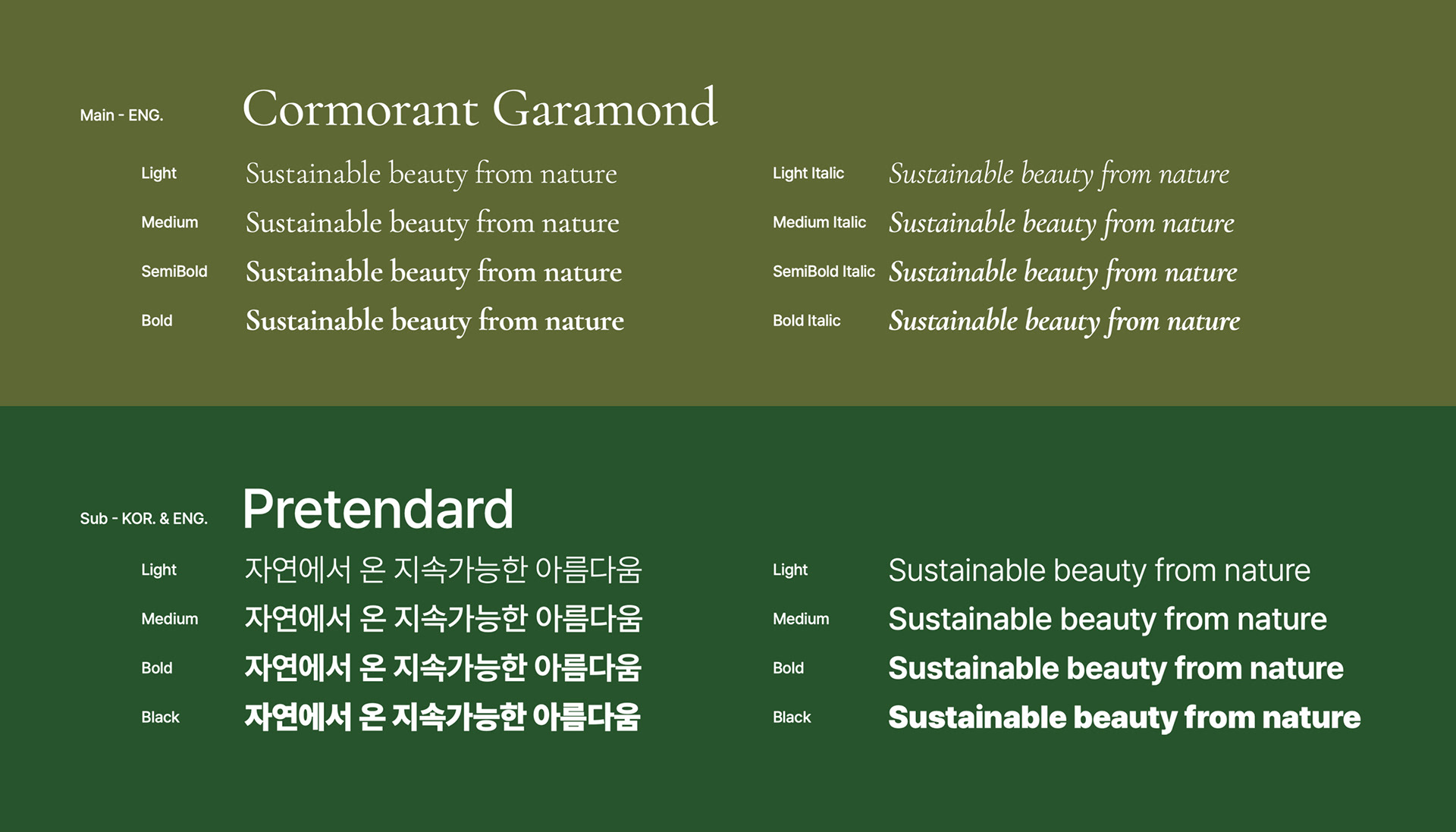 Main - ENG.

Cormorant Garamond

Light Sustainable beauty from nature

Medium Sustainable beauty from nature

SemiBold Sustainable beauty from nature

Bold Sustainable beauty from nature

Light Italic Sustainable beauty from nature

Medium Italic Sustainable beauty from nature

SemiBold Italic Sustainable beauty from nature

Bold Italic Sustainable beauty from nature

Sub - KOR. & ENG.

Pretendard

Light 자연에서 온 지속가능한 아름다움

Medium 자연에서 온 지속가능한 아름다움

Bold 자연에서 온 지속가능한 아름다움

Black 자연에서 온 지속가능한 아름다움

Light Sustainable beauty from nature

Medium Sustainable beauty from nature

Bold Sustainable beauty from nature

Black Sustainable beauty from nature